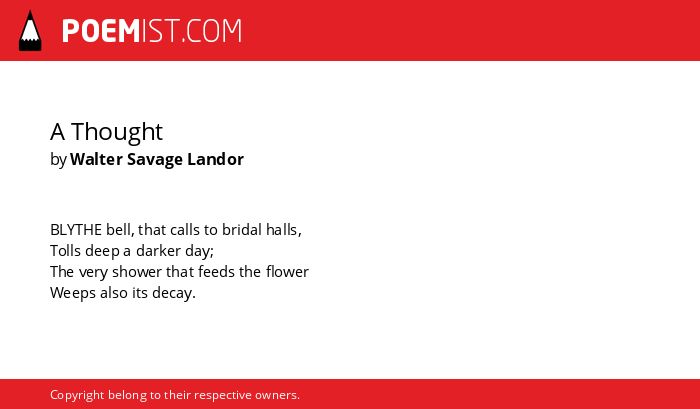 POEMIST.COM

A Thought
by Walter Savage Landor

BLYTHE bell, that calls to bridal halls,
Tolls deep a darker day;
The very shower that feeds the flower
Weeps also its decay.

Copyright belong to their respective owners.